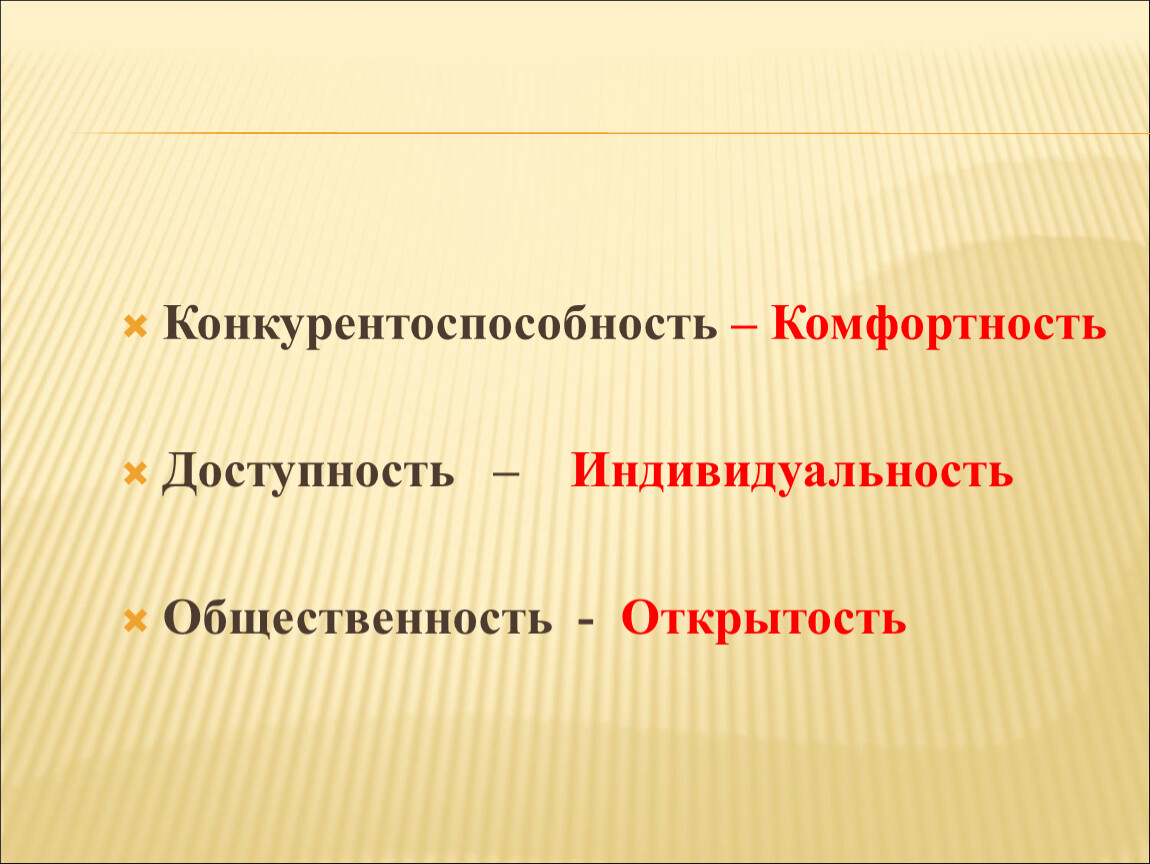 Конкурентоспособность – Комфортность

Доступность – Индивидуальность

Общественность - Открытость